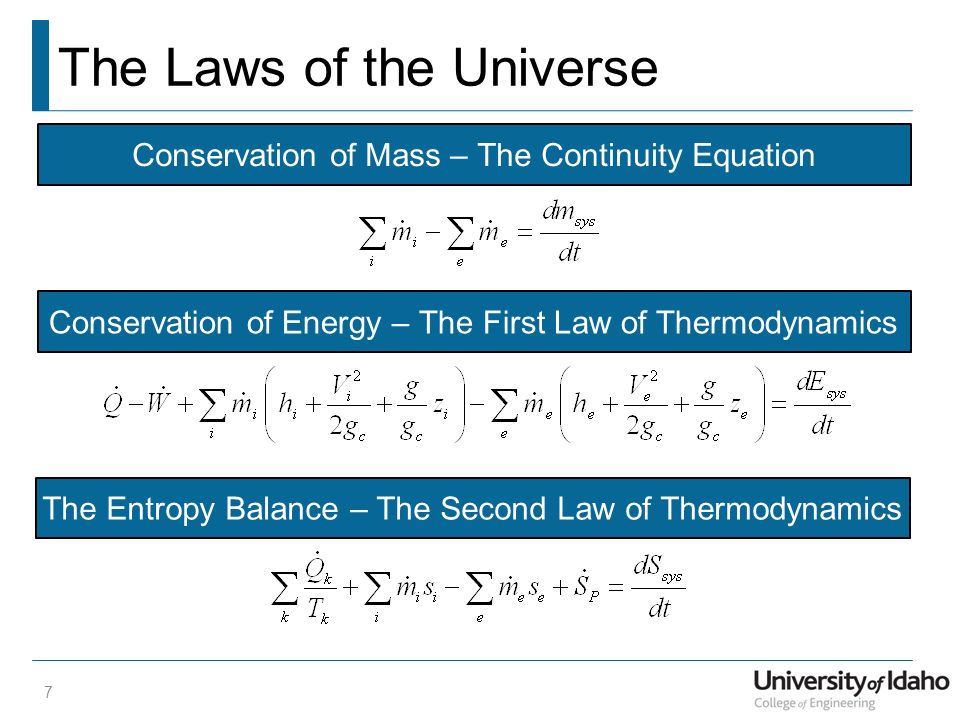 The Laws of the Universe

Conservation of Mass – The Continuity Equation

$\sum_i \dot{m}_i - \sum_e \dot{m}_e = \frac{dm_{sys}}{dt}$

Conservation of Energy – The First Law of Thermodynamics

$\dot{Q} - \dot{W} + \sum_i \dot{m}_i \left( h_i + \frac{V_i^2}{2g_c} + \frac{g}{g_c} z_i \right) - \sum_e \dot{m}_e \left( h_e + \frac{V_e^2}{2g_c} + \frac{g}{g_c} z_e \right) = \frac{dE_{sys}}{dt}$

The Entropy Balance – The Second Law of Thermodynamics

$\sum_k \frac{\dot{Q}_k}{T_k} + \sum_i \dot{m}_i s_i - \sum_e \dot{m}_e s_e + \dot{S}_P = \frac{dS_{sys}}{dt}$

7

University of Idaho
College of Engineering